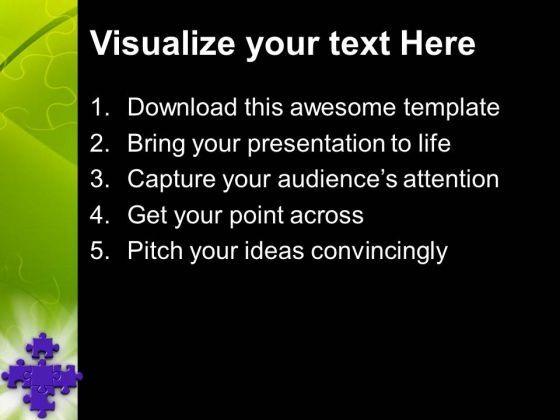 Visualize your text Here

1. Download this awesome template
2. Bring your presentation to life
3. Capture your audience's attention
4. Get your point across
5. Pitch your ideas convincingly